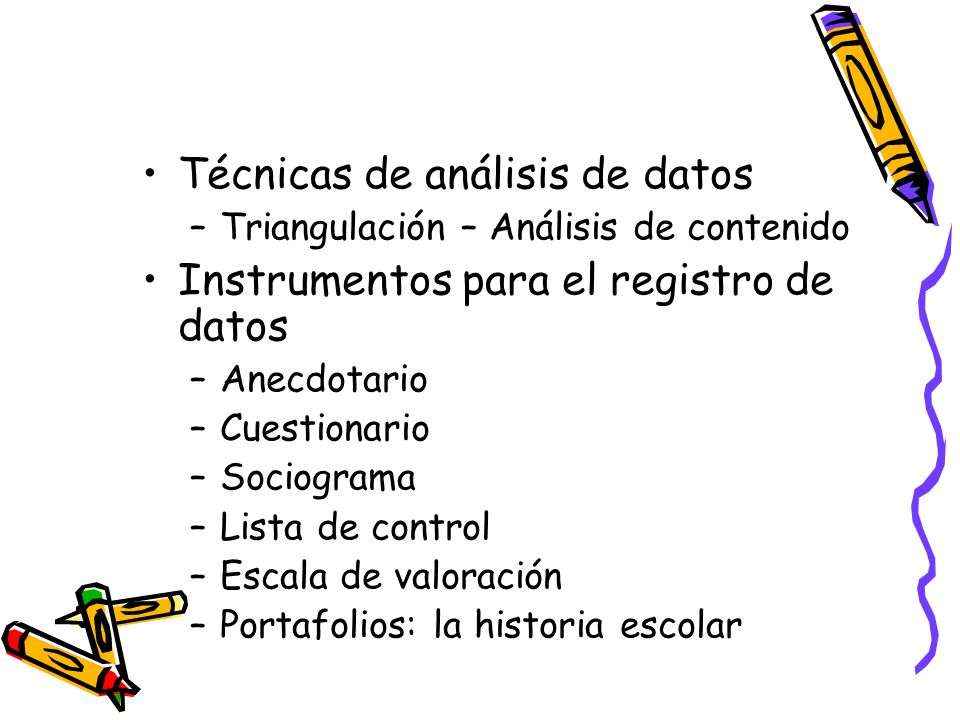 • Técnicas de análisis de datos
– Triangulación – Análisis de contenido
• Instrumentos para el registro de datos
– Anecdotario
– Cuestionario
– Sociograma
– Lista de control
– Escala de valoración
– Portafolios: la historia escolar